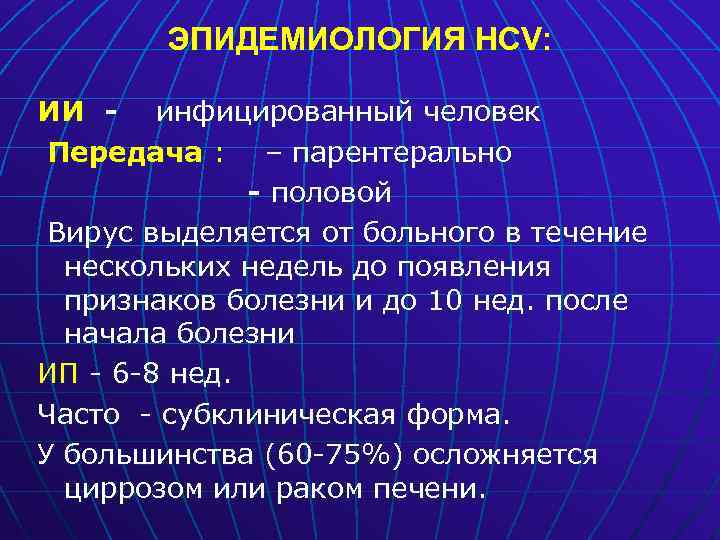 ЭПИДЕМИОЛОГИЯ HCV:

ИИ - инфицированный человек

Передача : – парентерально

- половой

Вирус выделяется от больного в течение нескольких недель до появления признаков болезни и до 10 нед. после начала болезни

ИП - 6-8 нед.

Часто - субклиническая форма.

У большинства (60-75%) осложняется циррозом или раком печени.